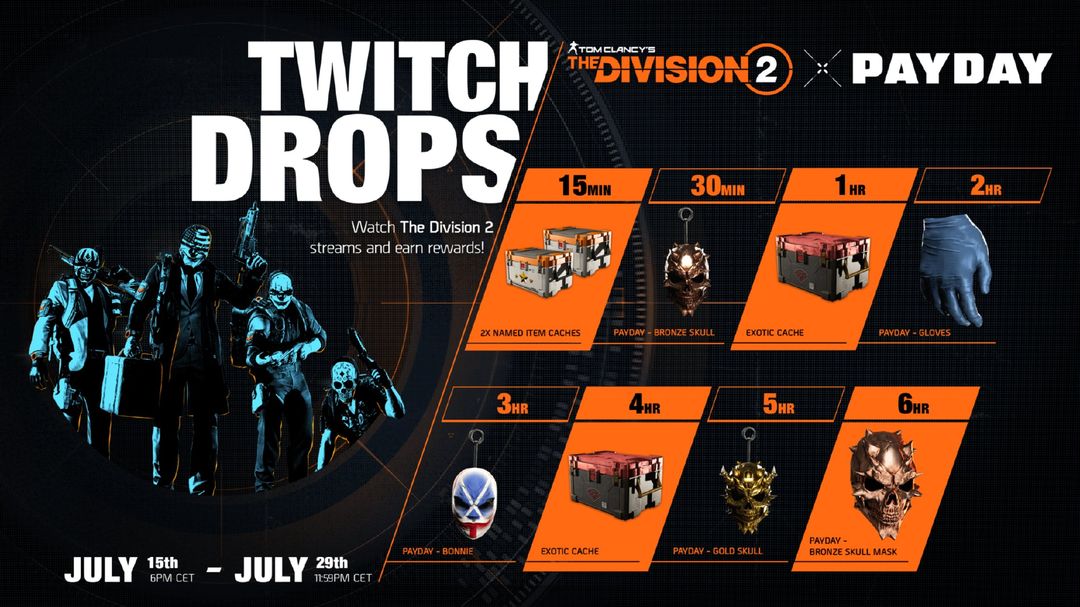 TWITCH DROPS

TOM CLANCY'S THE DIVISION 2 × PAYDAY

Watch The Division 2 streams and earn rewards!

15MIN
2X NAMED ITEM CACHES

30MIN
PAYDAY - BRONZE SKULL

1HR
EXOTIC CACHE

2HR
PAYDAY - GLOVES

3HR
PAYDAY - BONNIE

4HR
EXOTIC CACHE

5HR
PAYDAY - GOLD SKULL

6HR
PAYDAY - BRONZE SKULL MASK

JULY 15th 6PM CET - JULY 29th 11:59PM CET